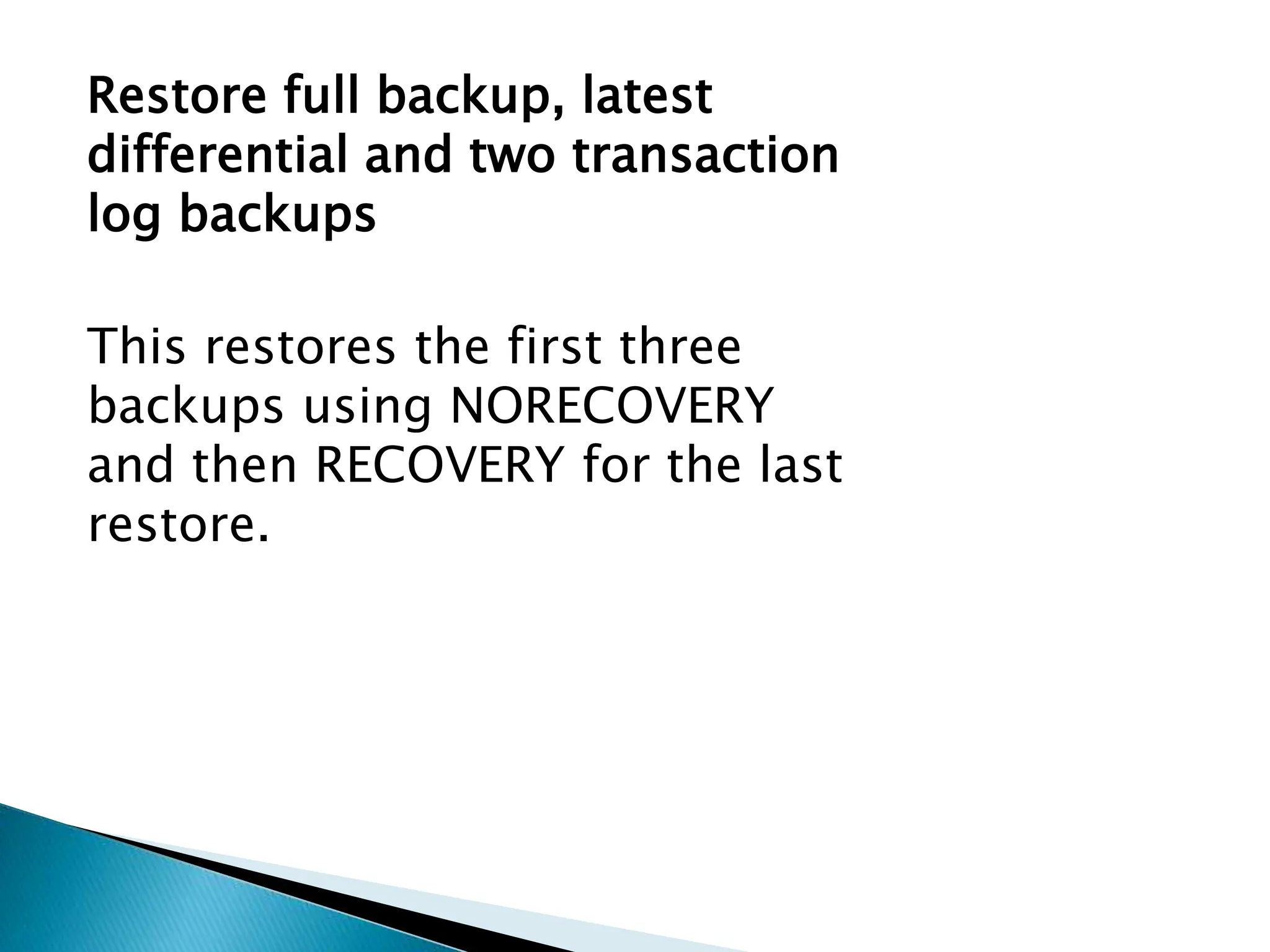 Restore full backup, latest differential and two transaction log backups

This restores the first three backups using NORECOVERY and then RECOVERY for the last restore.